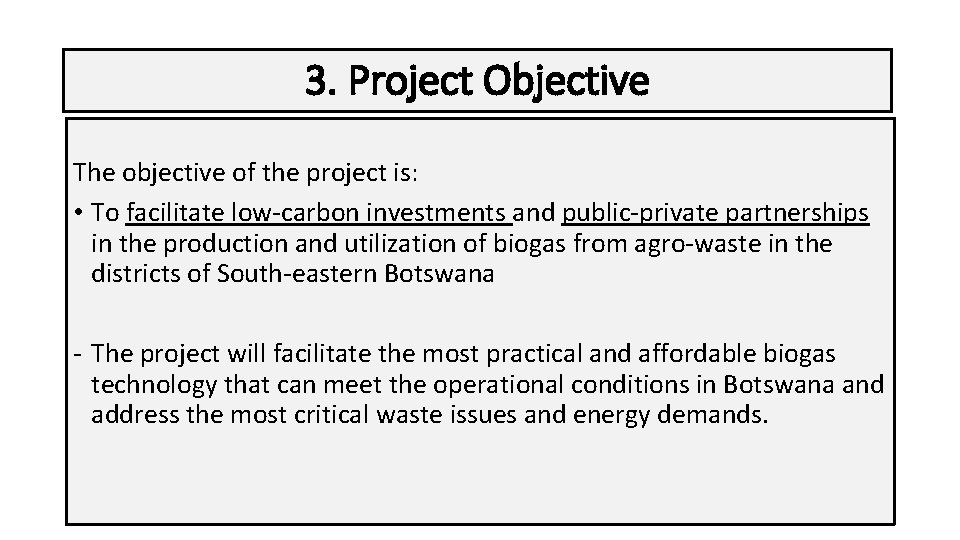 3. Project Objective

The objective of the project is:

• To facilitate low-carbon investments and public-private partnerships in the production and utilization of biogas from agro-waste in the districts of South-eastern Botswana

- The project will facilitate the most practical and affordable biogas technology that can meet the operational conditions in Botswana and address the most critical waste issues and energy demands.